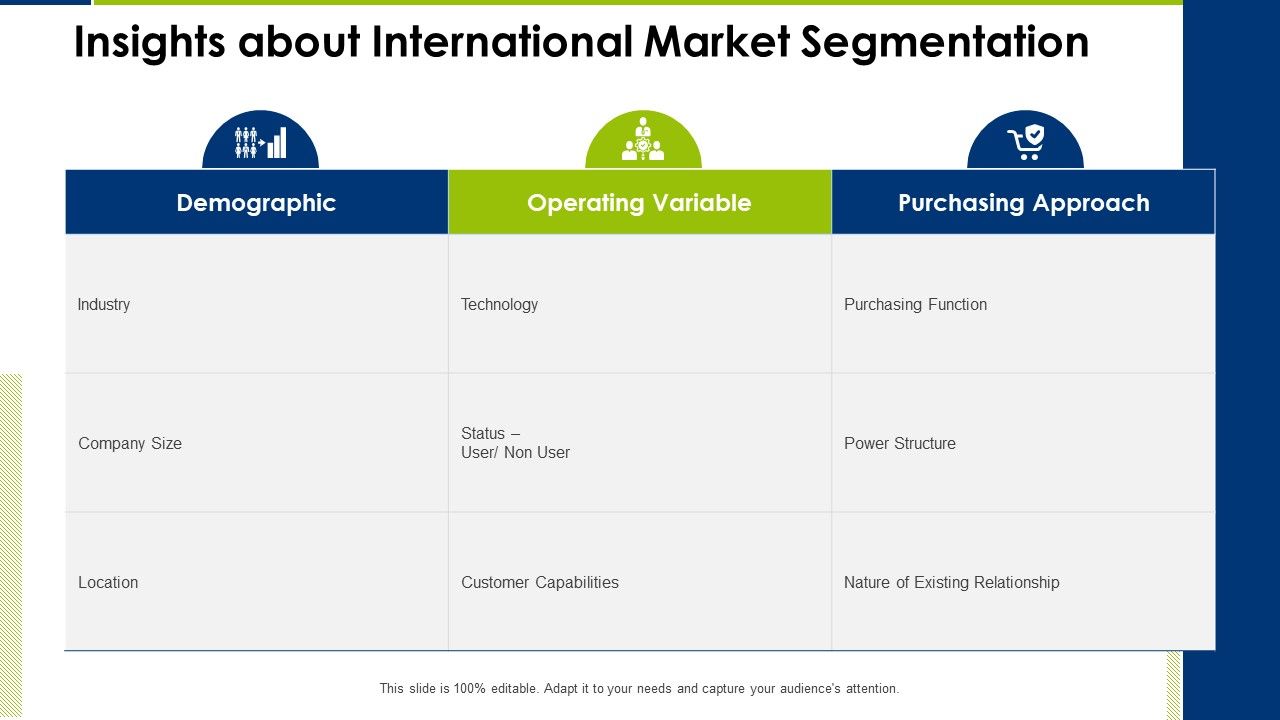 Insights about International Market Segmentation

| Demographic | Operating Variable | Purchasing Approach |
|---|---|---|
| Industry | Technology | Purchasing Function |
| Company Size | Status – User/ Non User | Power Structure |
| Location | Customer Capabilities | Nature of Existing Relationship |

This slide is 100% editable. Adapt it to your needs and capture your audience's attention.